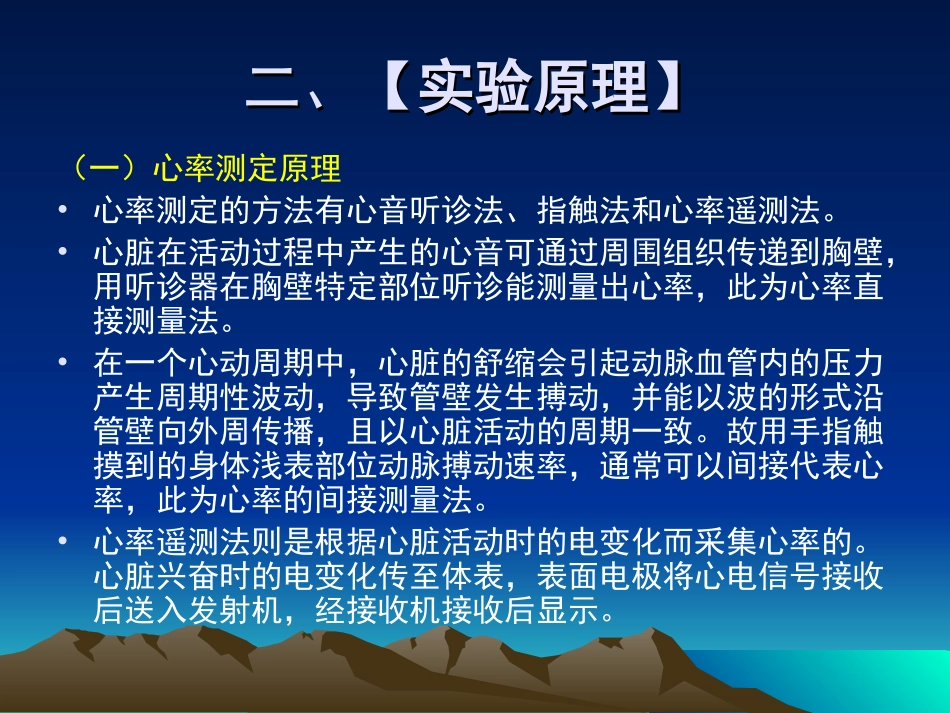 二、【实验原理】

（一）心率测定原理

• 心率测定的方法有心音听诊法、指触法和心率遥测法。

• 心脏在活动过程中产生的心音可通过周围组织传递到胸壁，用听诊器在胸壁特定部位听诊能测量出心率，此为心率直接测量法。

• 在一个心动周期中，心脏的舒缩会引起动脉血管内的压力产生周期性波动，导致管壁发生搏动，并能以波的形式沿管壁向外周传播，且以心脏活动的周期一致。故用手指触摸到的身体浅表部位动脉搏动速率，通常可以间接代表心率，此为心率的间接测量法。

• 心率遥测法则是根据心脏活动时的电变化而采集心率的。心脏兴奋时的电变化传至体表，表面电极将心电信号接收后送入发射机，经接收机接收后显示。